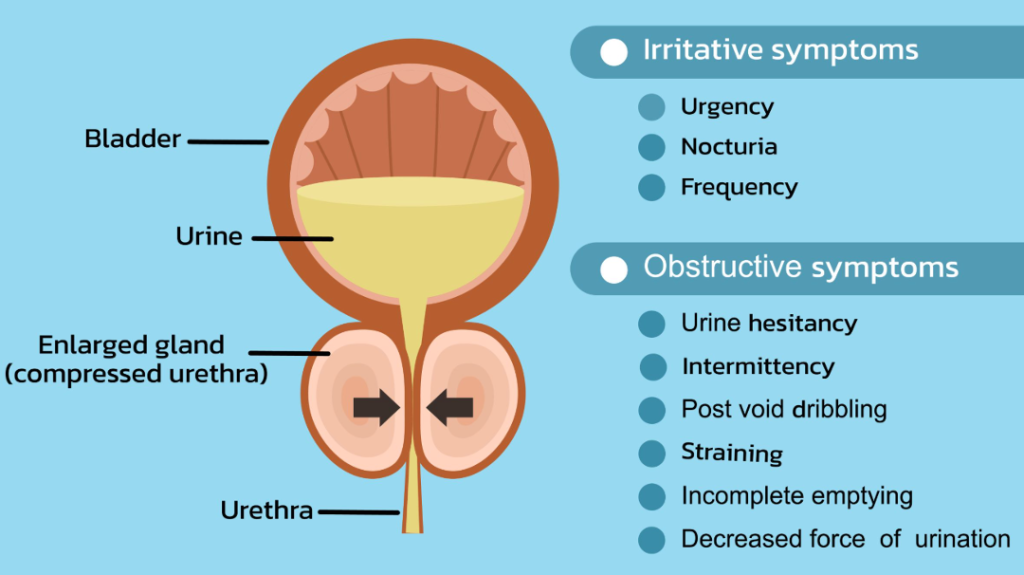 Bladder

Urine

Enlarged gland
(compressed urethra)

Urethra

Irritative symptoms

Urgency

Nocturia

Frequency

Obstructive symptoms

Urine hesitancy

Intermittency

Post void dribbling

Straining

Incomplete emptying

Decreased force of urination